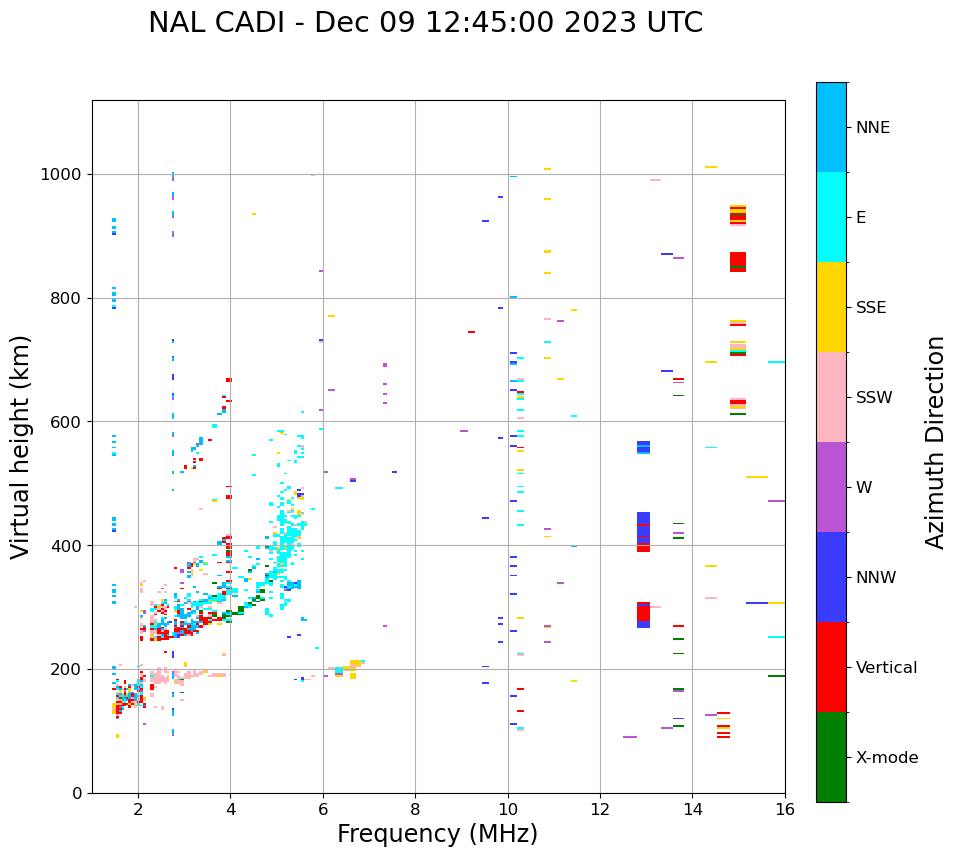 NAL CADI - Dec 09 12:45:00 2023 UTC

Virtual height (km)

1000
800
600
400
200
0

2
4
6
8
10
12
14
16

Frequency (MHz)

NNE
E
SSE
SSW
W
NNW
Vertical
X-mode

Azimuth Direction